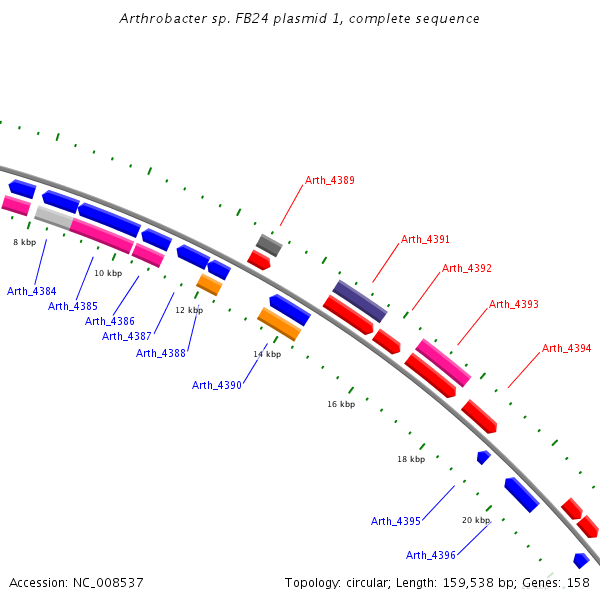 Arthrobacter sp. FB24 plasmid 1, complete sequence

Arth_4389

Arth_4391

Arth_4392

Arth_4393

Arth_4394

8 kbp

10 kbp

12 kbp

14 kbp

16 kbp

18 kbp

20 kbp

Arth_4384

Arth_4385

Arth_4386

Arth_4387

Arth_4388

Arth_4390

Arth_4395

Arth_4396

Accession: NC_008537

Topology: circular; Length: 159,538 bp; Genes: 158